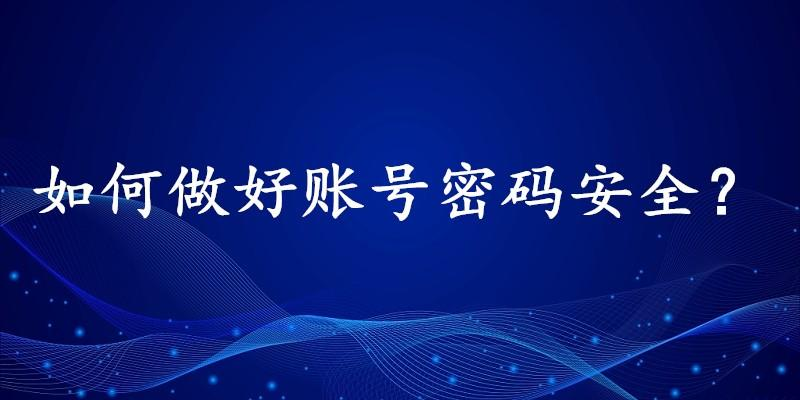 如何做好账号密码安全？